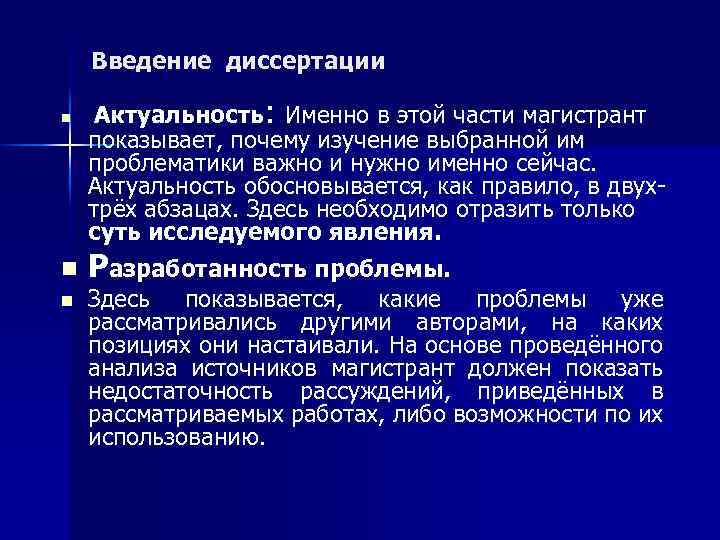 Введение диссертации

Актуальность: Именно в этой части магистрант показывает, почему изучение выбранной им проблематики важно и нужно именно сейчас. Актуальность обосновывается, как правило, в двух-трёх абзацах. Здесь необходимо отразить только суть исследуемого явления.

Разработанность проблемы.

Здесь показывается, какие проблемы уже рассматривались другими авторами, на каких позициях они настаивали. На основе проведённого анализа источников магистрант должен показать недостаточность рассуждений, приведённых в рассматриваемых работах, либо возможности по их использованию.